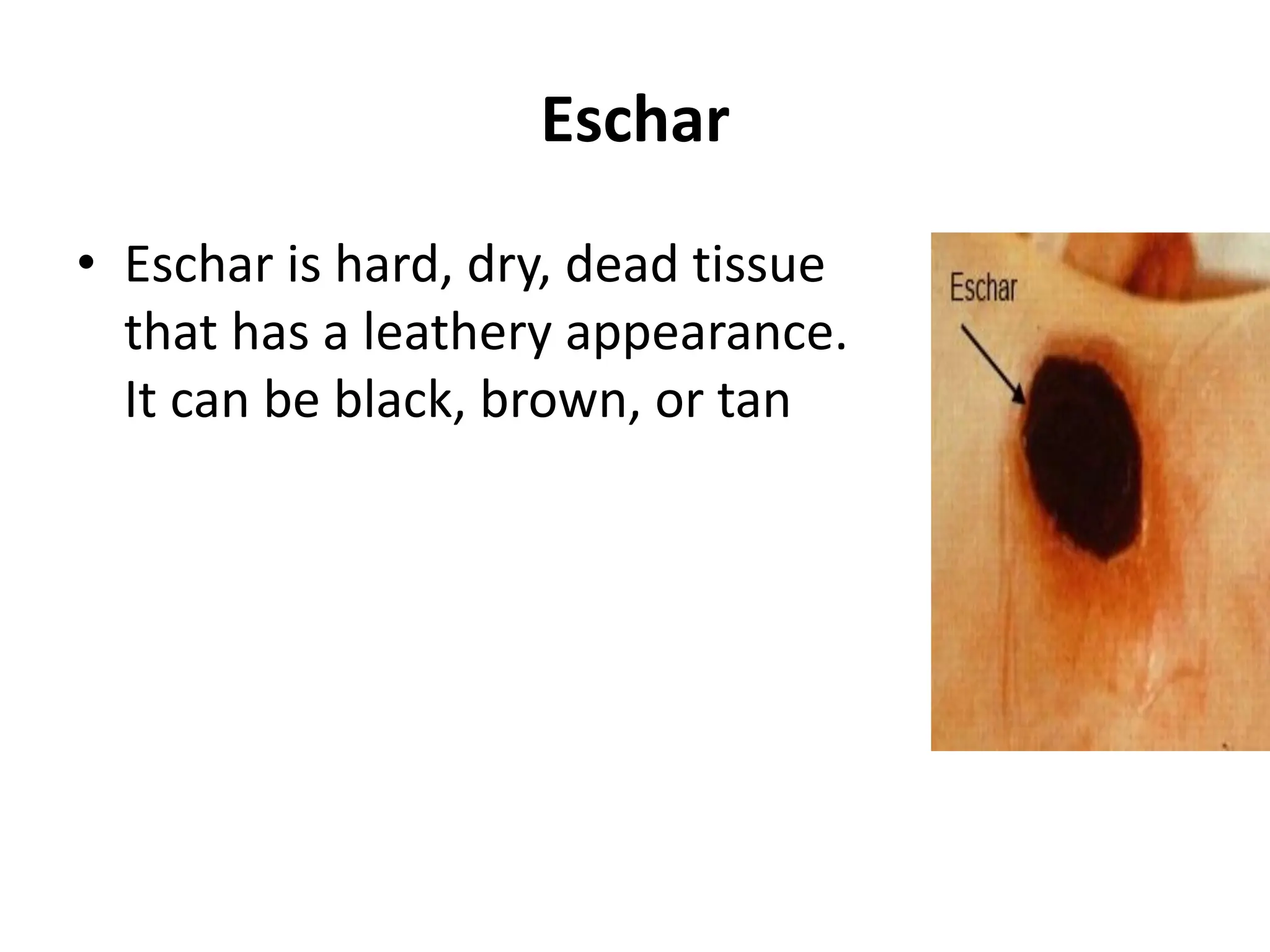 Eschar

• Eschar is hard, dry, dead tissue that has a leathery appearance. It can be black, brown, or tan

Eschar